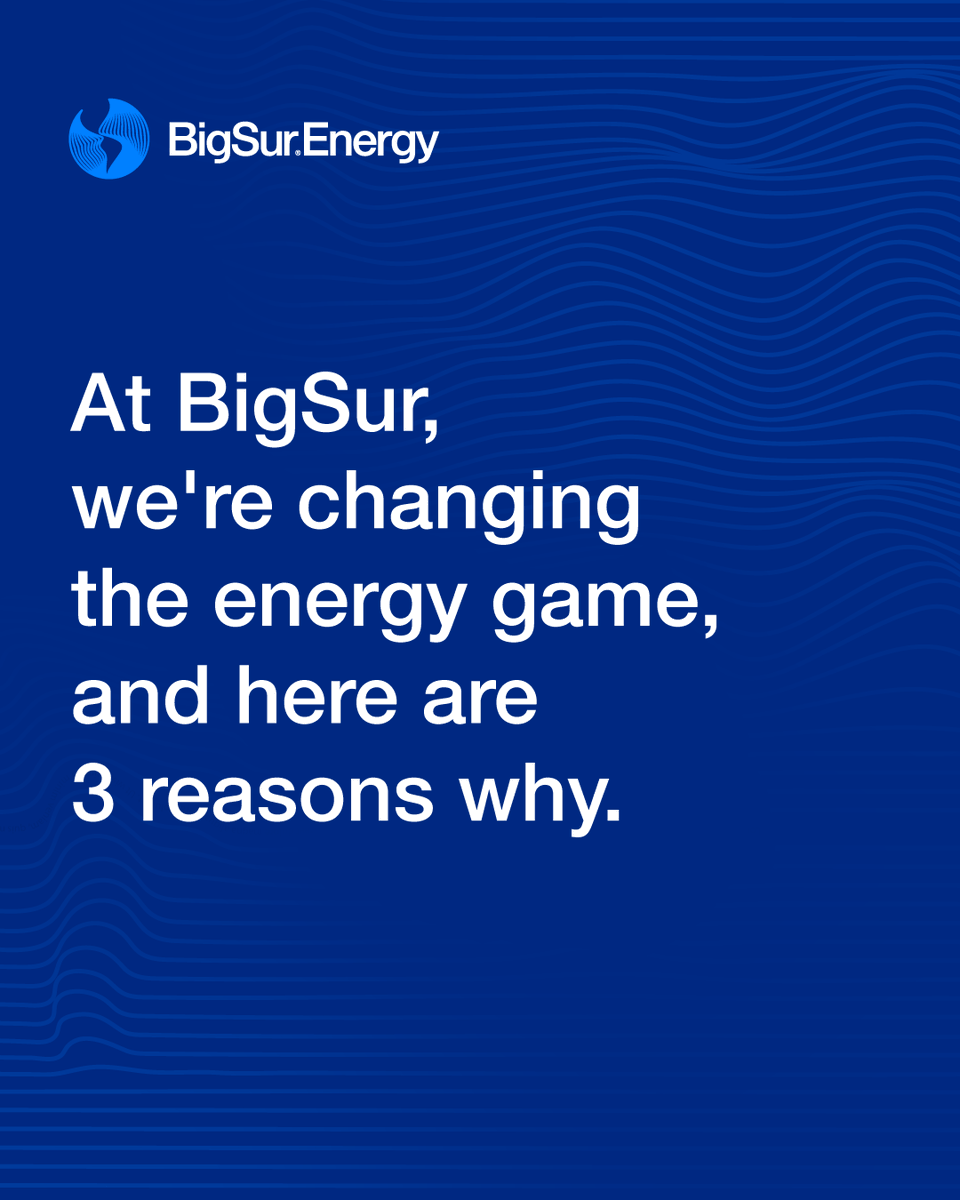 BigSur.Energy

At BigSur, we're changing the energy game, and here are 3 reasons why.